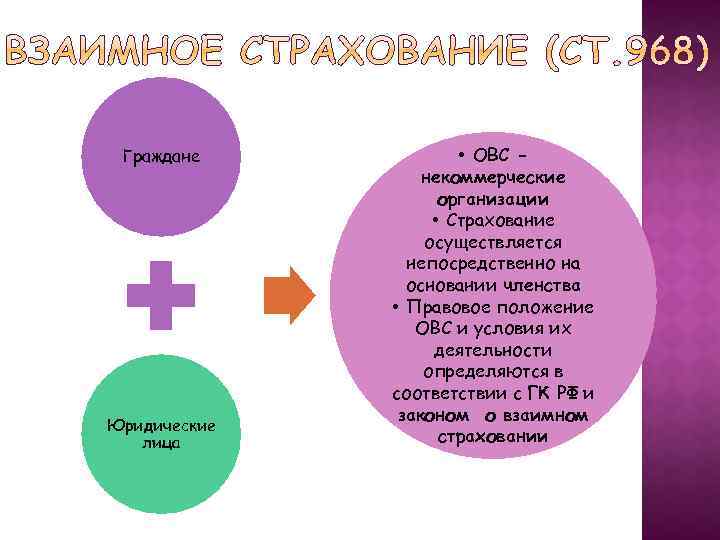 ВЗАИМНОЕ СТРАХОВАНИЕ (СТ.968)

Граждане

Юридические лица

• ОВС – некоммерческие организации
• Страхование осуществляется непосредственно на основании членства
• Правовое положение ОВС и условия их деятельности определяются в соответствии с ГК РФ и законом о взаимном страховании